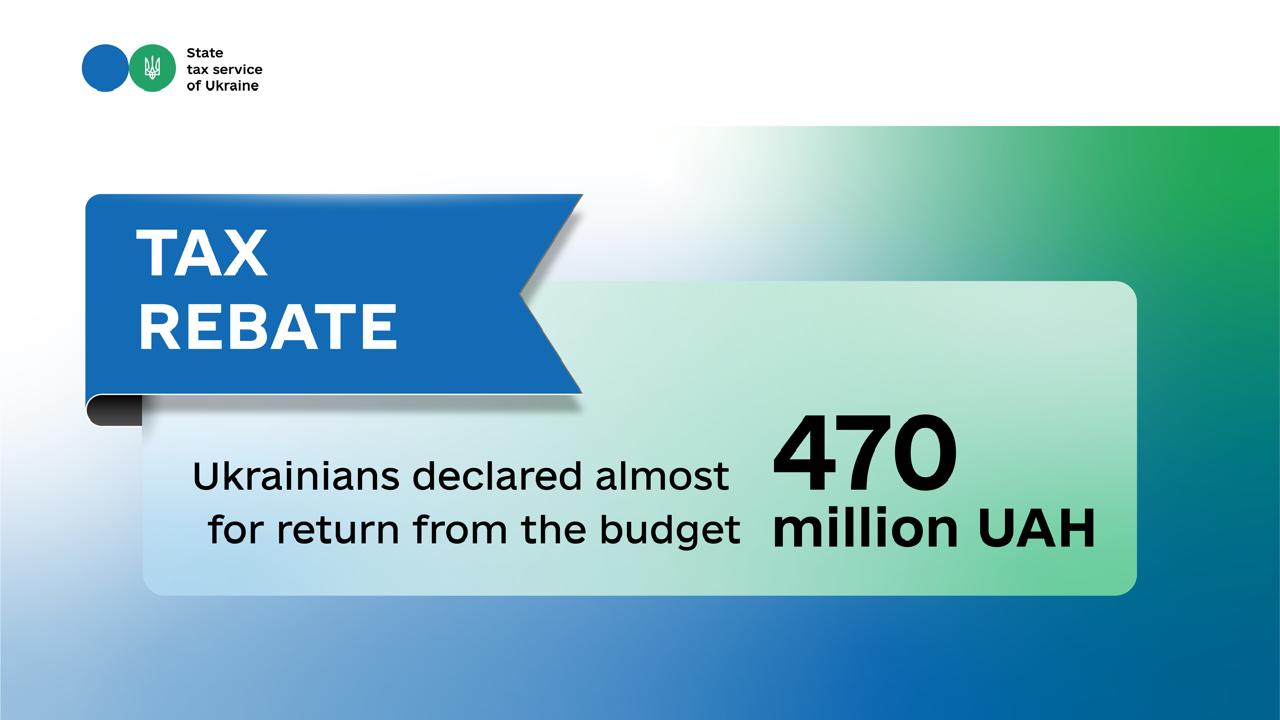 State
tax service
of Ukraine

TAX
REBATE

Ukrainians declared almost
for return from the budget

470
million UAH